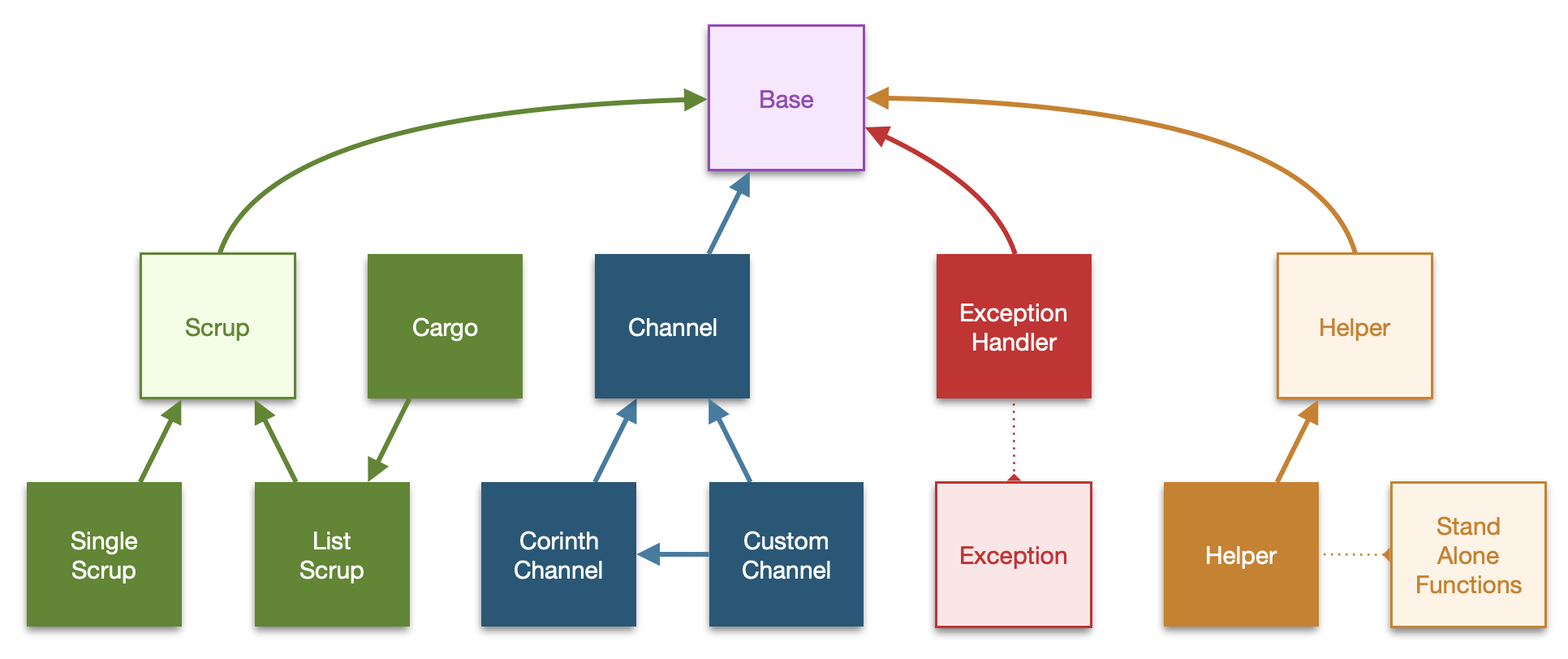 Base

Scrup

Cargo

Channel

Exception Handler

Helper

Single Scrup

List Scrup

Corinth Channel

Custom Channel

Exception

Helper

Stand Alone Functions